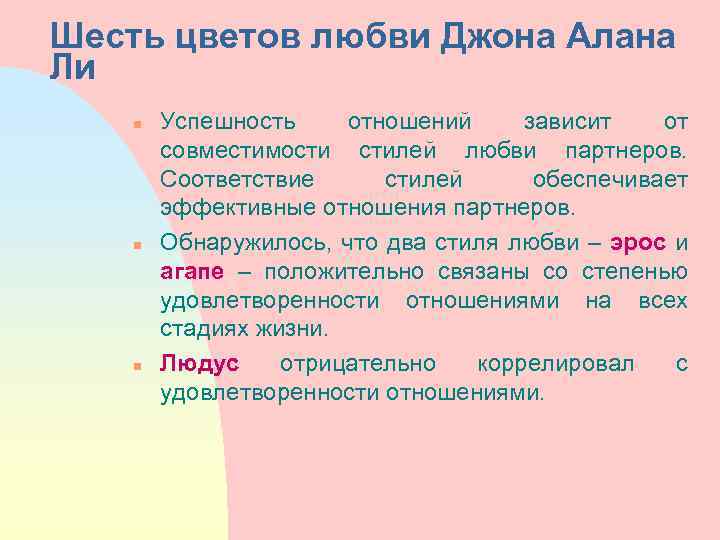 Шесть цветов любви Джона Алана Ли

Успешность отношений зависит от совместимости стилей любви партнеров. Соответствие стилей обеспечивает эффективные отношения партнеров.

Обнаружилось, что два стиля любви – эрос и агапе – положительно связаны со степенью удовлетворенности отношениями на всех стадиях жизни.

Людус отрицательно коррелировал с удовлетворенности отношениями.